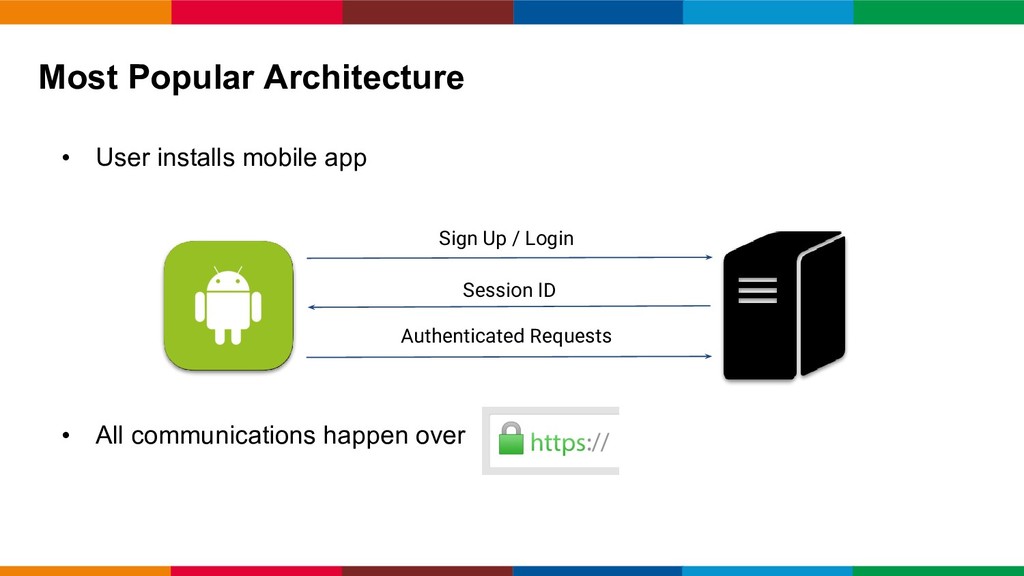 Most Popular Architecture

• User installs mobile app

Sign Up / Login

Session ID

Authenticated Requests

• All communications happen over

https://